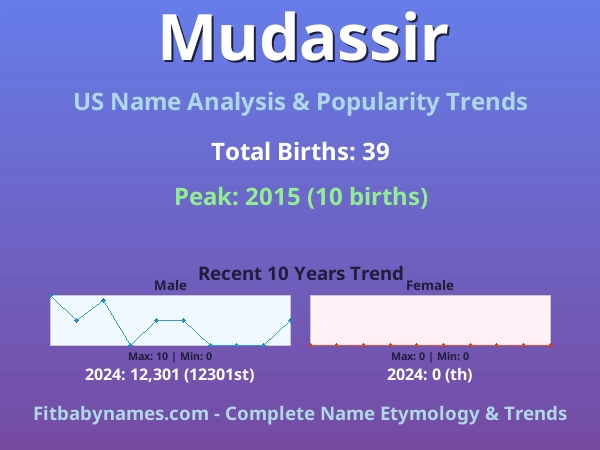 Mudassir

US Name Analysis & Popularity Trends

Total Births: 39

Peak: 2015 (10 births)

Recent 10 Years Trend

Male

Max: 10 | Min: 0

2024: 12,301 (12301st)

Female

Max: 0 | Min: 0

2024: 0 (th)

Fitbabynames.com - Complete Name Etymology & Trends